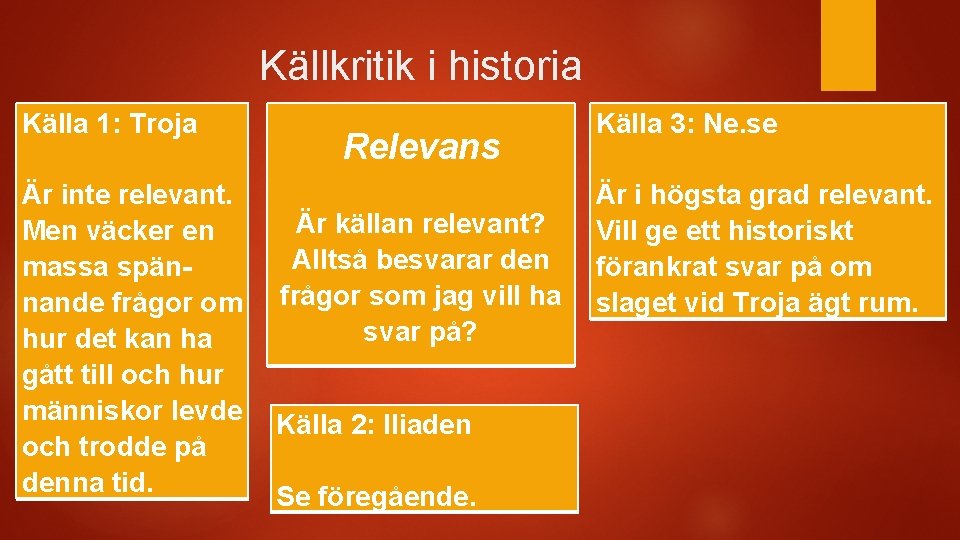 Källkritik i historia

Källa 1: Troja

Är inte relevant. Men väcker en massa spännande frågor om hur det kan ha gått till och hur människor levde och trodde på denna tid.

Relevans

Är källan relevant? Alltså besvarar den frågor som jag vill ha svar på?

Källa 2: Iliaden

Se föregående.

Källa 3: Ne.se

Är i högsta grad relevant. Vill ge ett historiskt förankrat svar på om slaget vid Troja ägt rum.